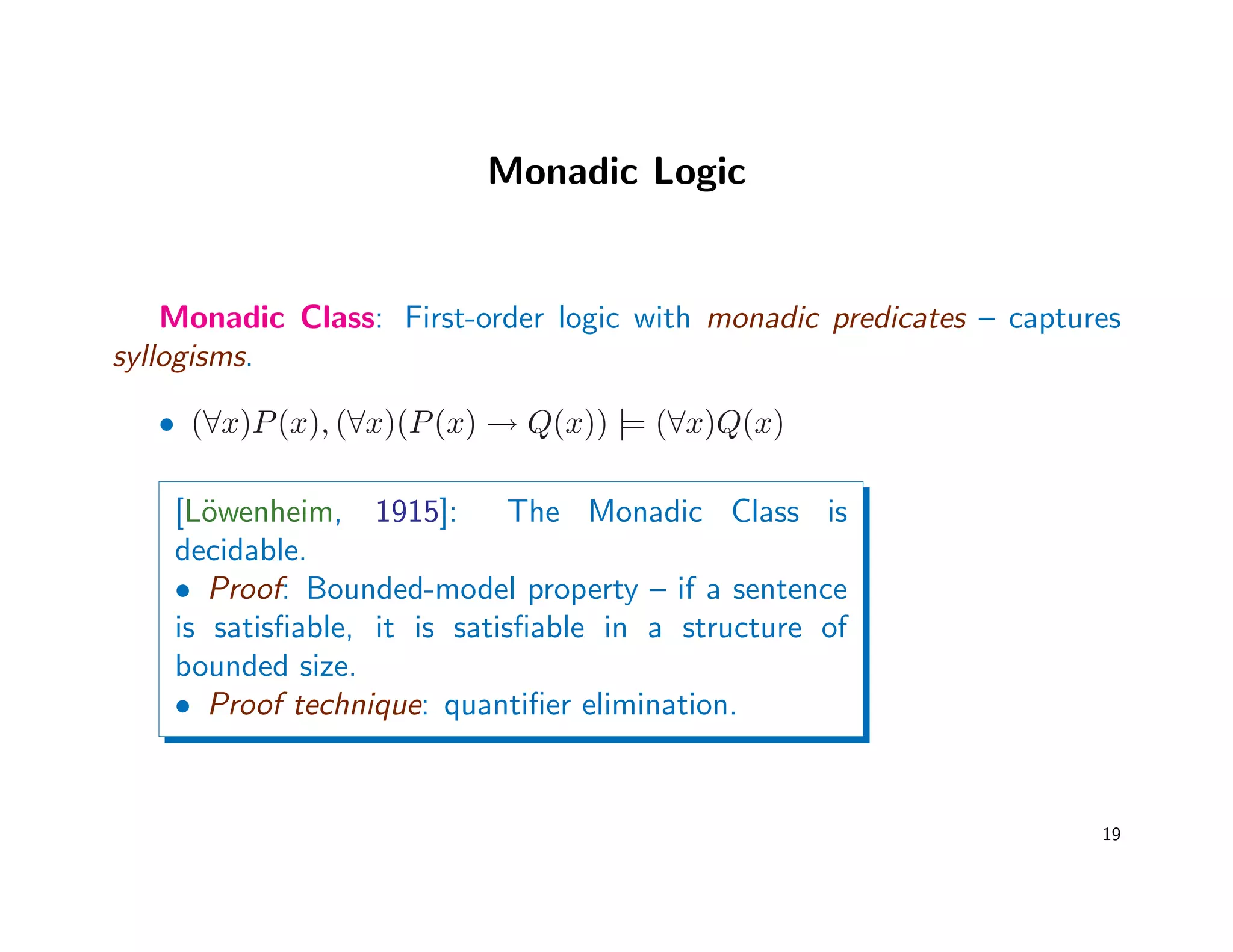 Monadic Logic

Monadic Class: First-order logic with monadic predicates – captures syllogisms.

• $(\forall x)P(x), (\forall x)(P(x) \rightarrow Q(x)) \models (\forall x)Q(x)$

[Löwenheim, 1915]: The Monadic Class is decidable.
• Proof: Bounded-model property – if a sentence is satisfiable, it is satisfiable in a structure of bounded size.
• Proof technique: quantifier elimination.

19